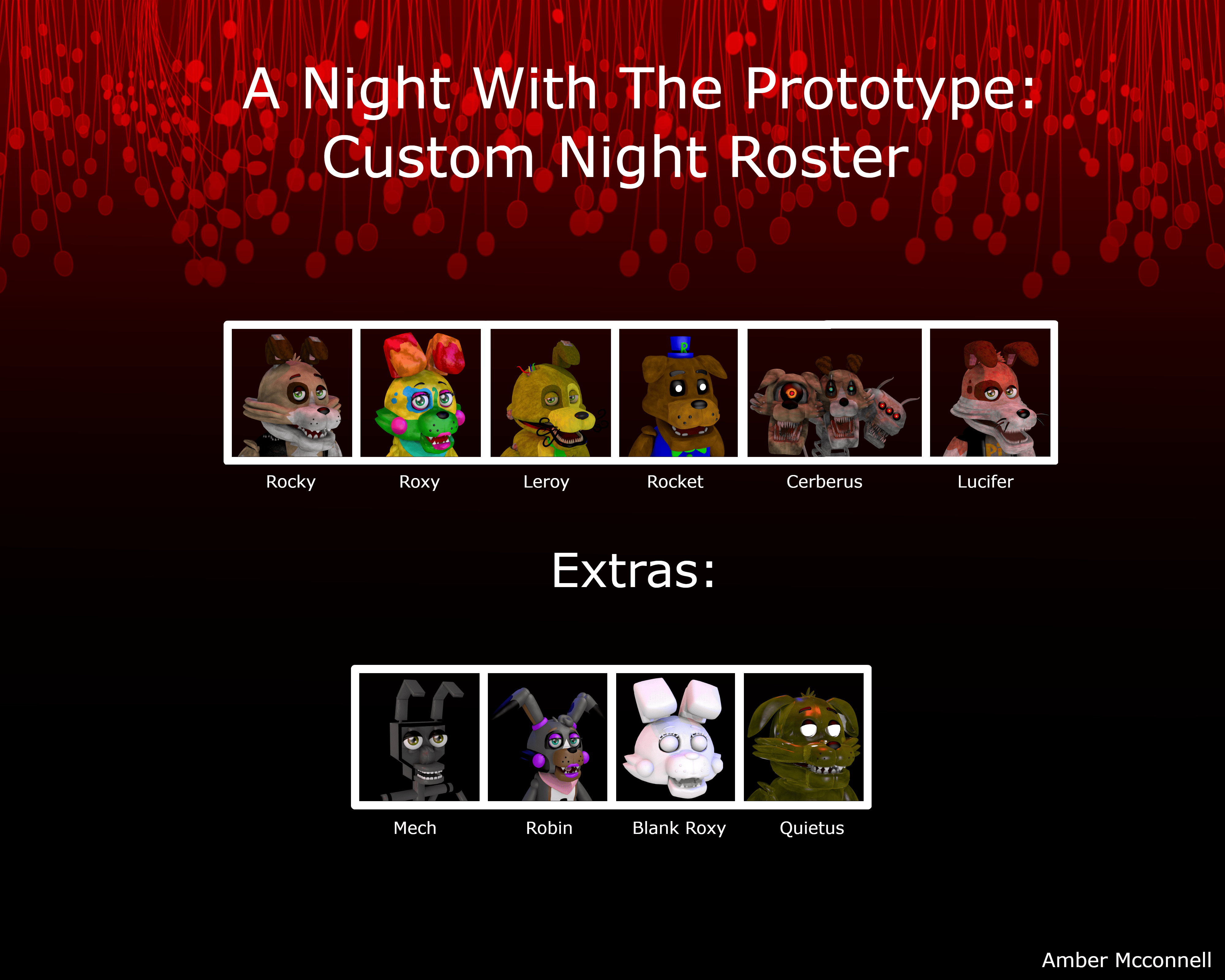 A Night With The Prototype:
Custom Night Roster

Rocky Roxy Leroy Rocket Cerberus Lucifer

Extras:

Mech Robin Blank Roxy Quietus

Amber Mcconnell